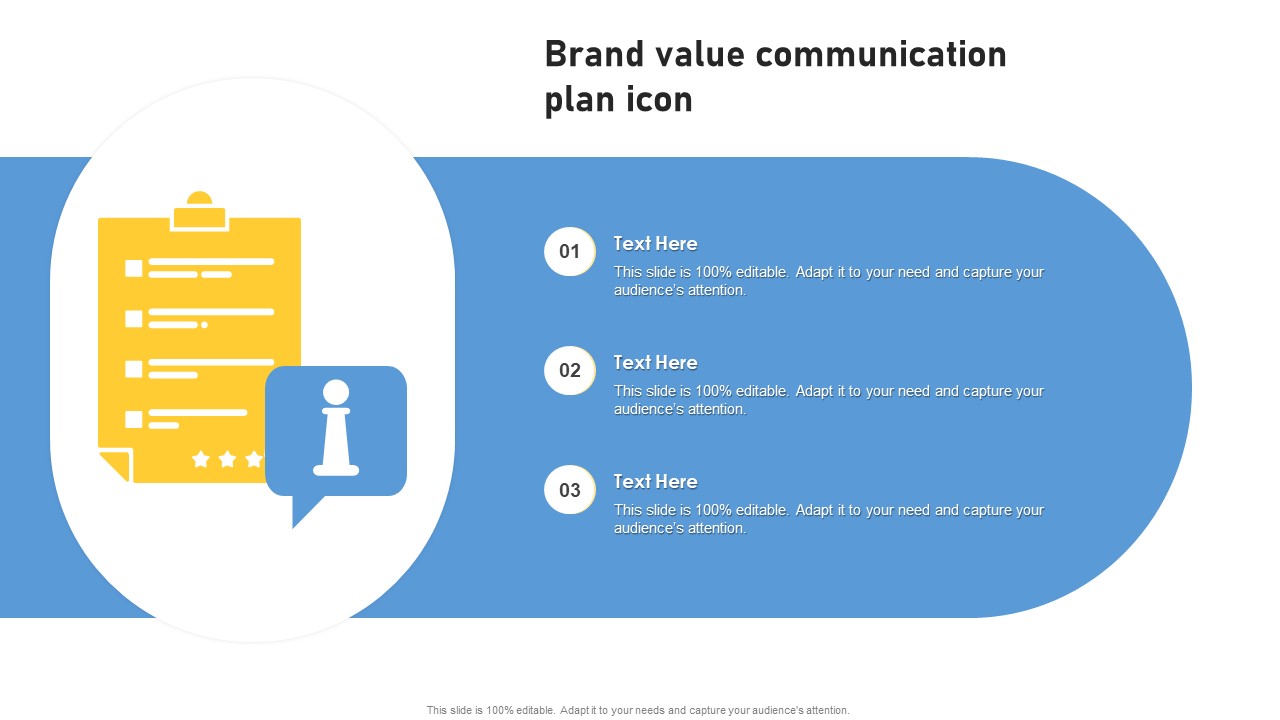 Brand value communication plan icon

01
Text Here
This slide is 100% editable. Adapt it to your need and capture your audience's attention.

02
Text Here
This slide is 100% editable. Adapt it to your need and capture your audience's attention.

03
Text Here
This slide is 100% editable. Adapt it to your need and capture your audience's attention.

This slide is 100% editable. Adapt it to your needs and capture your audience's attention.